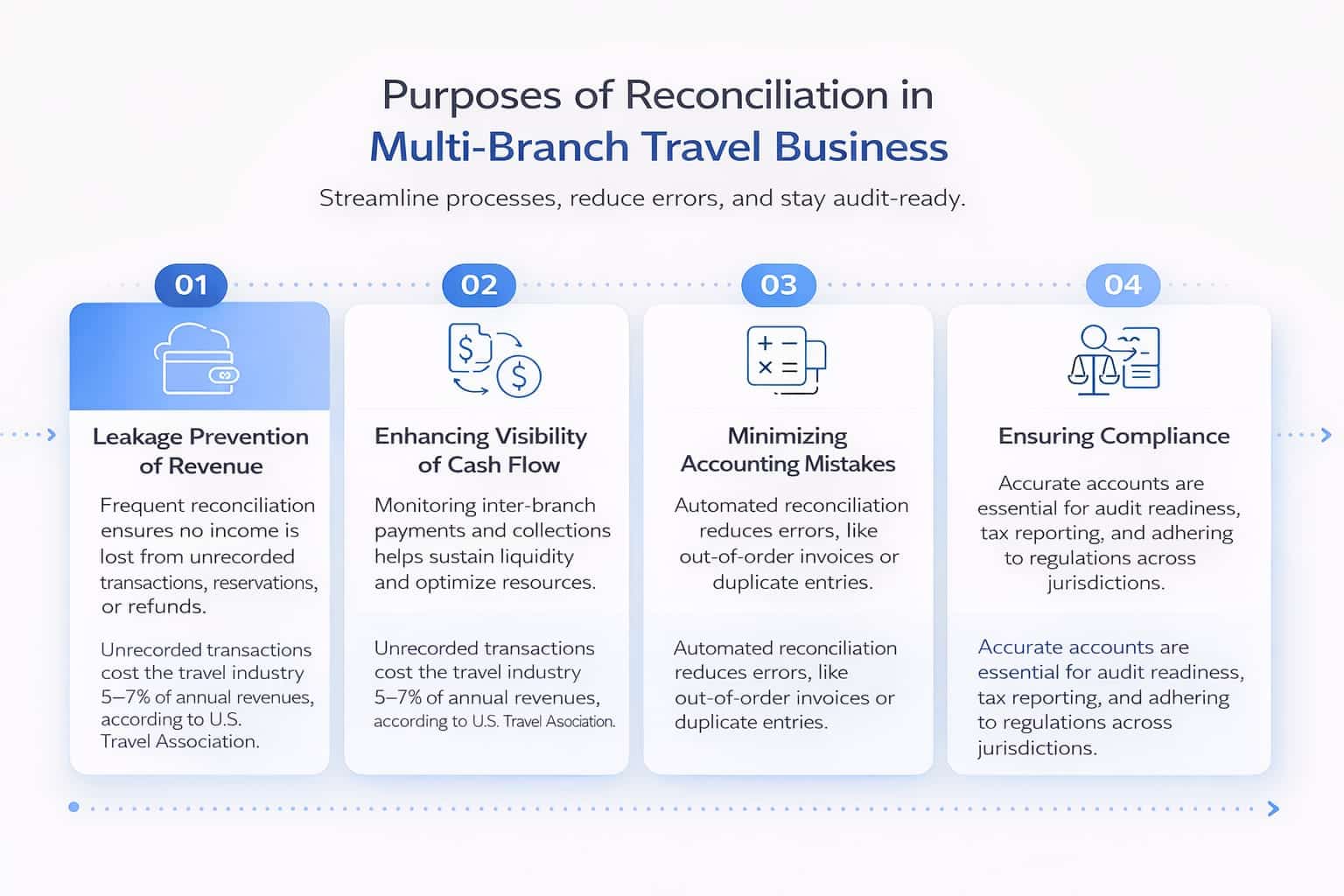 Purposes of Reconciliation in
Multi-Branch Travel Business

Streamline processes, reduce errors, and stay audit-ready.

01

Leakage Prevention of Revenue

Frequent reconciliation ensures no income is lost from unrecorded transactions, reservations, or refunds.

Unrecorded transactions cost the travel industry 5–7% of annual revenues, according to U.S. Travel Association.

02

Enhancing Visibility of Cash Flow

Monitoring inter-branch payments and collections helps sustain liquidity and optimize resources.

Unrecorded transactions cost the travel industry 5–7% of annual revenues, according to U.S. Travel Association.

03

Minimizing Accounting Mistakes

Automated reconciliation reduces errors, like out-of-order invoices or duplicate entries.

Automated reconciliation reduces errors, like out-of-order invoices or duplicate entries.

04

Ensuring Compliance

Accurate accounts are essential for audit readiness, tax reporting, and adhering to regulations across jurisdictions.

Accurate accounts are essential for audit readiness, tax reporting, and adhering to regulations across jurisdictions.